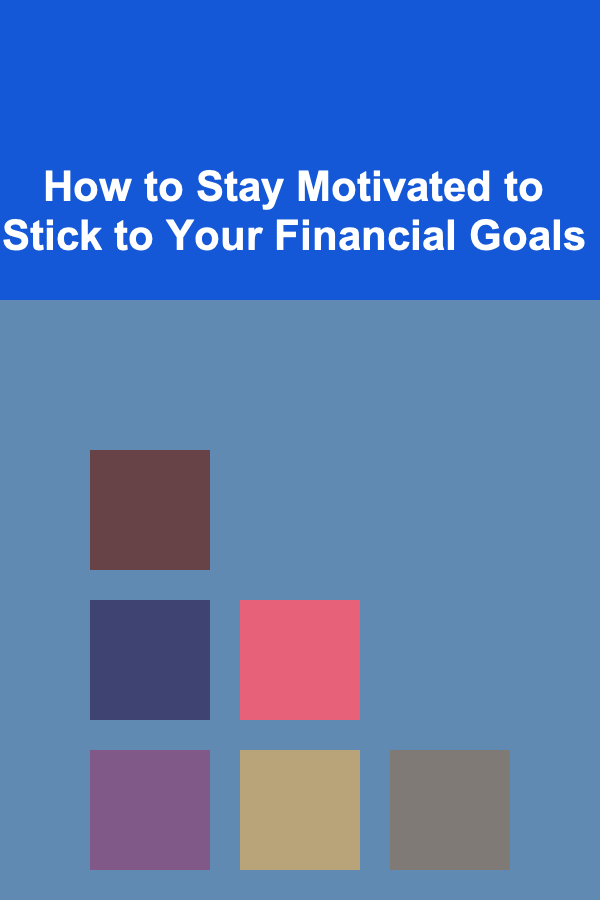 How to Stay Motivated to Stick to Your Financial Goals